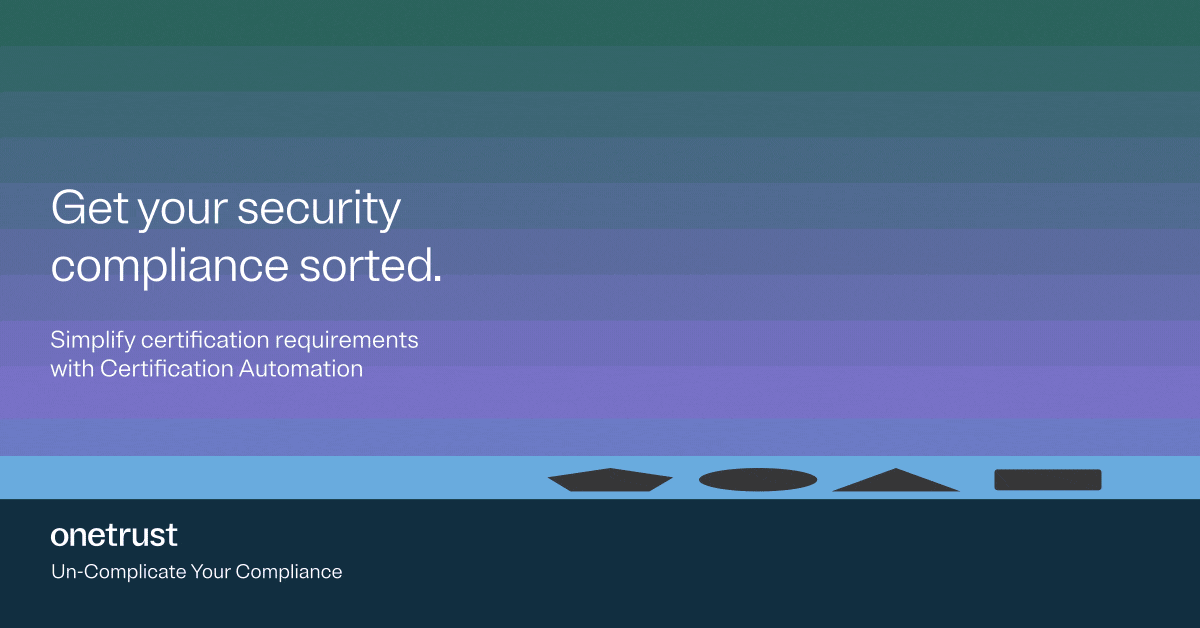 Get your security compliance sorted.

Simplify certification requirements with Certification Automation

onetrust

Un-Complicate Your Compliance